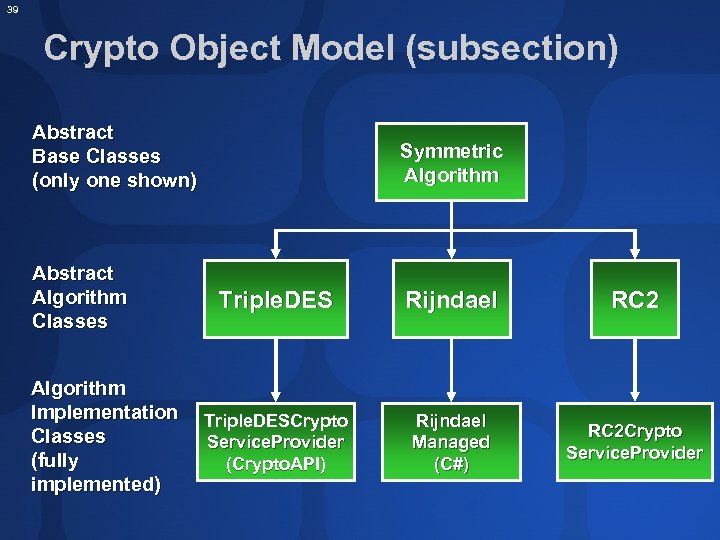 39

Crypto Object Model (subsection)

Abstract Base Classes (only one shown)

Symmetric Algorithm

Abstract Algorithm Classes

TripleDES

Rijndael

RC2

Algorithm Implementation Classes (fully implemented)

TripleDESCrypto ServiceProvider (CryptoAPI)

Rijndael Managed (C#)

RC2Crypto ServiceProvider